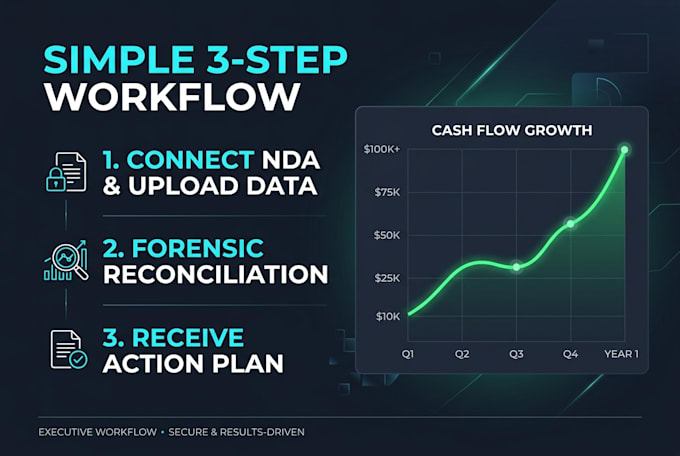 SIMPLE 3-STEP WORKFLOW

1. CONNECT NDA & UPLOAD DATA

2. FORENSIC RECONCILIATION

3. RECEIVE ACTION PLAN

CASH FLOW GROWTH

$100K+
$75K
$50K
$25K
$10K

Q1
Q2
Q3
Q4
YEAR 1

EXECUTIVE WORKFLOW • SECURE & RESULTS-DRIVEN